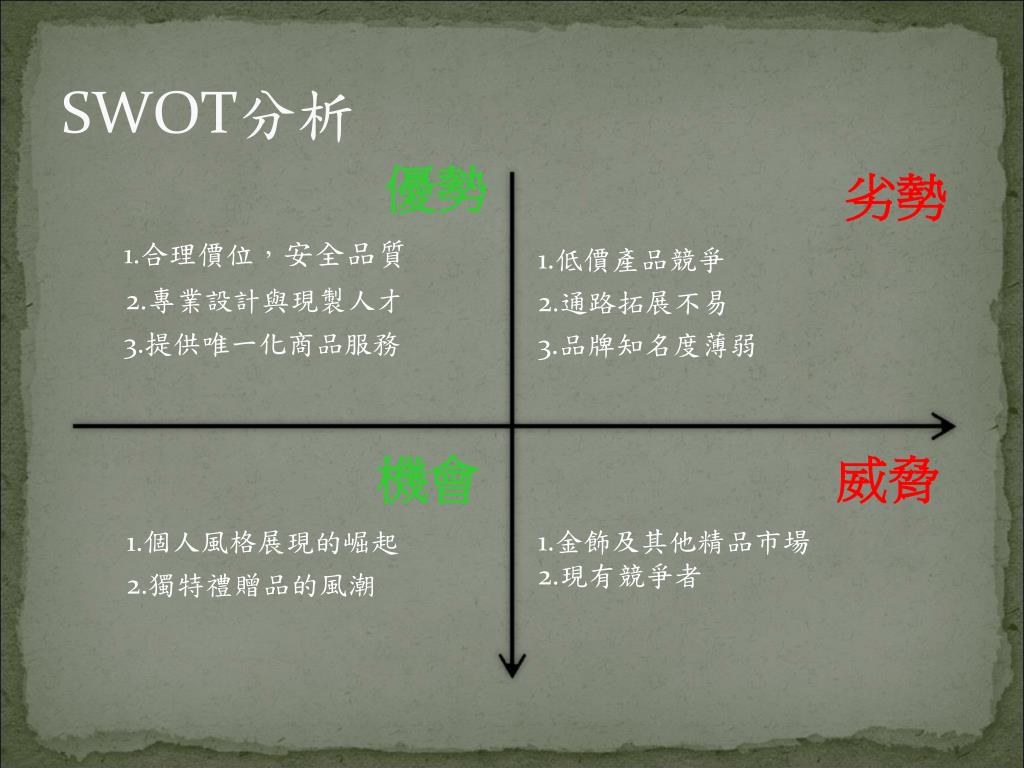 SWOT分析

優勢

1.合理價位，安全品質
2.專業設計與現製人才
3.提供唯一化商品服務

劣勢

1.低價產品競爭
2.通路拓展不易
3.品牌知名度薄弱

機會

1.個人風格展現的崛起
2.獨特禮贈品的風潮

威脅

1.金飾及其他精品市場
2.現有競爭者